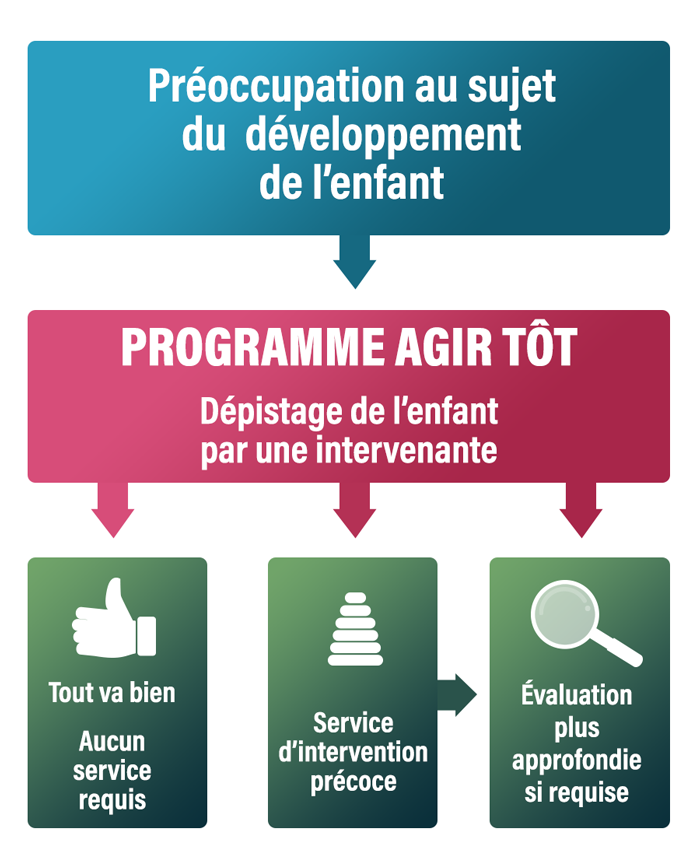 Préoccupation au sujet du développement de l'enfant

PROGRAMME AGIR TÔT

Dépistage de l'enfant par une intervenante

Tout va bien

Aucun service requis

Service d'intervention précoce

Évaluation plus approfondie si requise